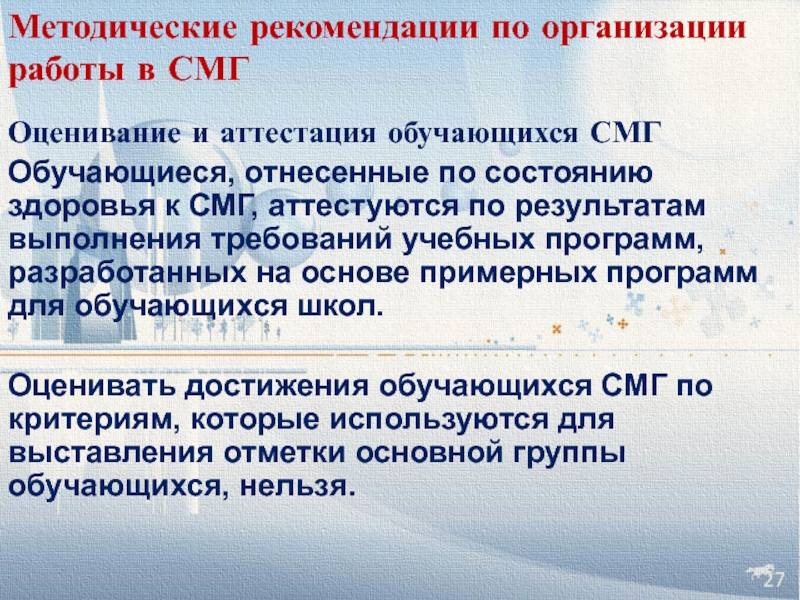 Методические рекомендации по организации работы в СМГ

Оценивание и аттестация обучающихся СМГ

Обучающиеся, отнесенные по состоянию здоровья к СМГ, аттестуются по результатам выполнения требований учебных программ, разработанных на основе примерных программ для обучающихся школ.

Оценивать достижения обучающихся СМГ по критериям, которые используются для выставления отметки основной группы обучающихся, нельзя.

27